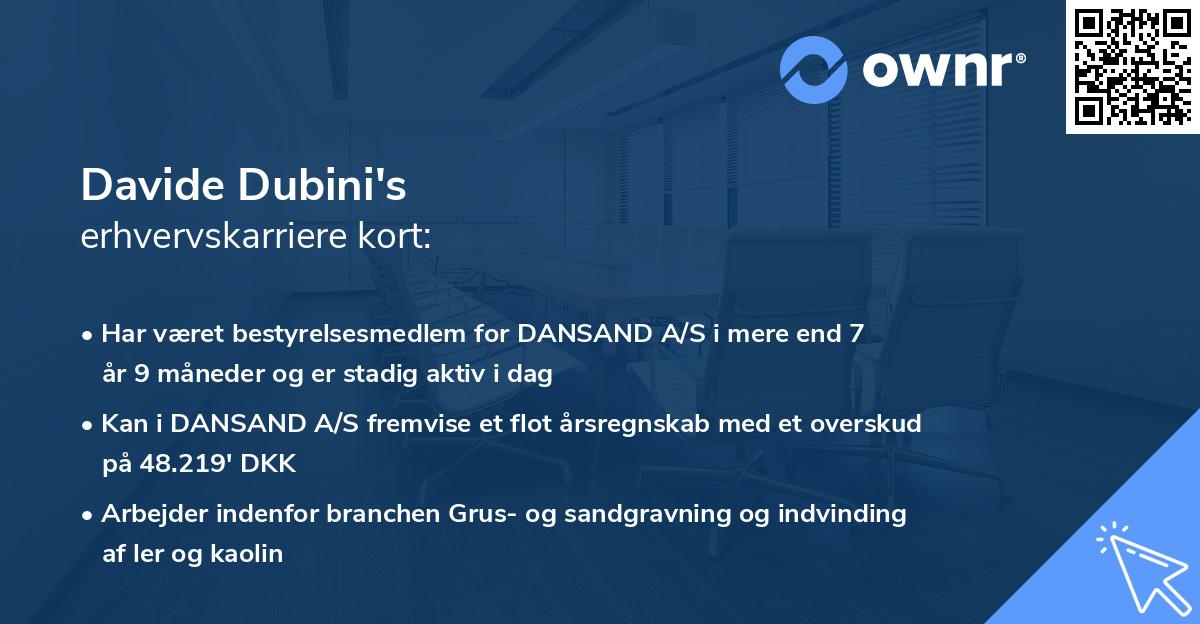 ownr®

Davide Dubini's
erhvervskarriere kort:

• Har været bestyrelsesmedlem for DANSAND A/S i mere end 7 år 9 måneder og er stadig aktiv i dag

• Kan i DANSAND A/S fremvise et flot årsregnskab med et overskud på 48.219' DKK

• Arbejder indenfor branchen Grus- og sandgravning og indvinding af ler og kaolin